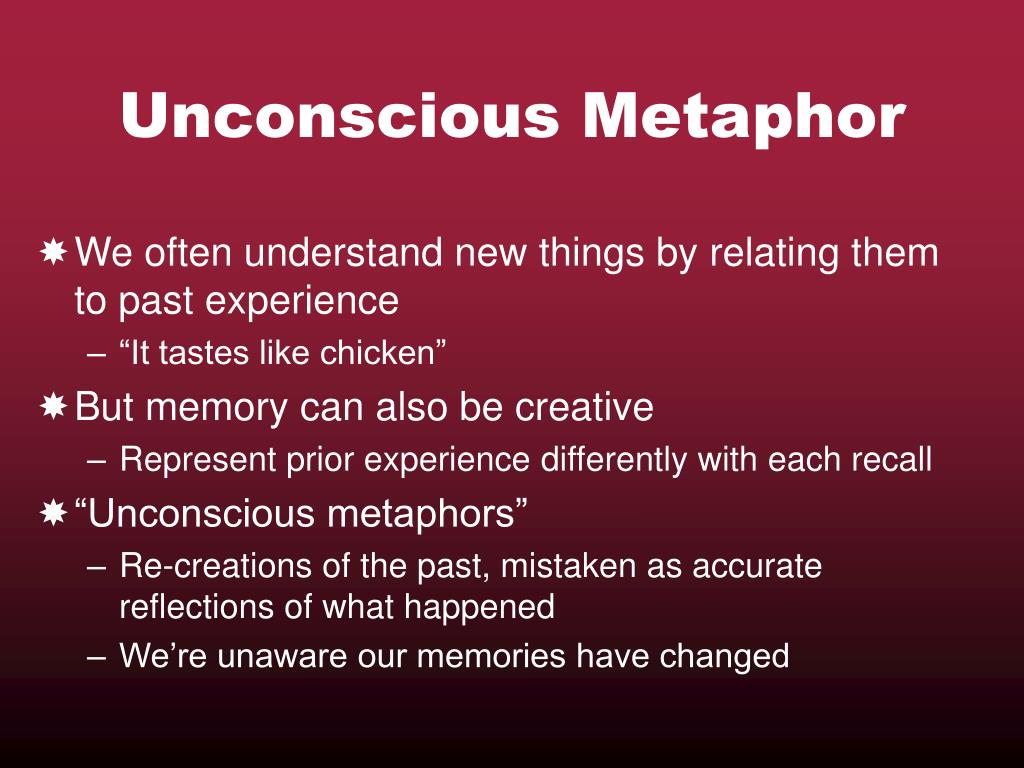 Unconscious Metaphor

We often understand new things by relating them to past experience

– “It tastes like chicken”

But memory can also be creative

– Represent prior experience differently with each recall

“Unconscious metaphors”

– Re-creations of the past, mistaken as accurate reflections of what happened

– We’re unaware our memories have changed